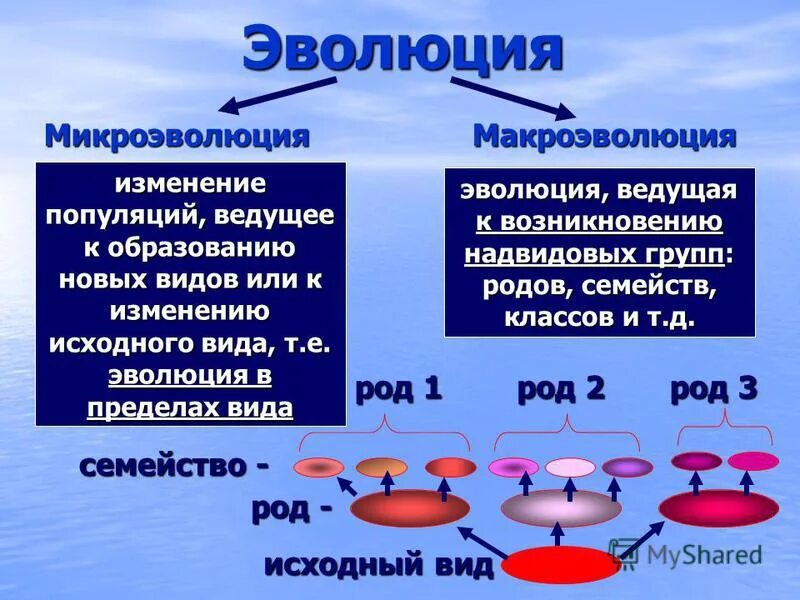 Эволюция

Микроэволюция

Макроэволюция

изменение популяций, ведущее к образованию новых видов или к изменению исходного вида, т.е. эволюция в пределах вида

эволюция, ведущая к возникновению надвидовых групп: родов, семейств, классов и т.д.

род 1

род 2

род 3

семейство -

род -

исходный вид

MyShared